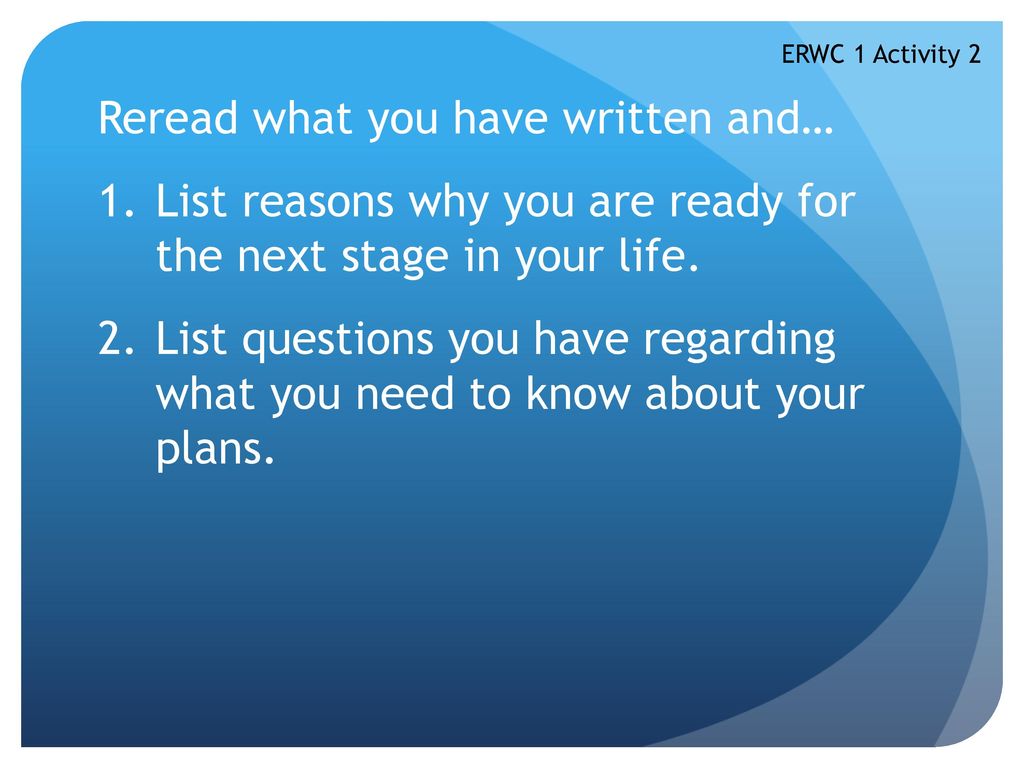 ERWC 1 Activity 2

Reread what you have written and…

1. List reasons why you are ready for the next stage in your life.

2. List questions you have regarding what you need to know about your plans.